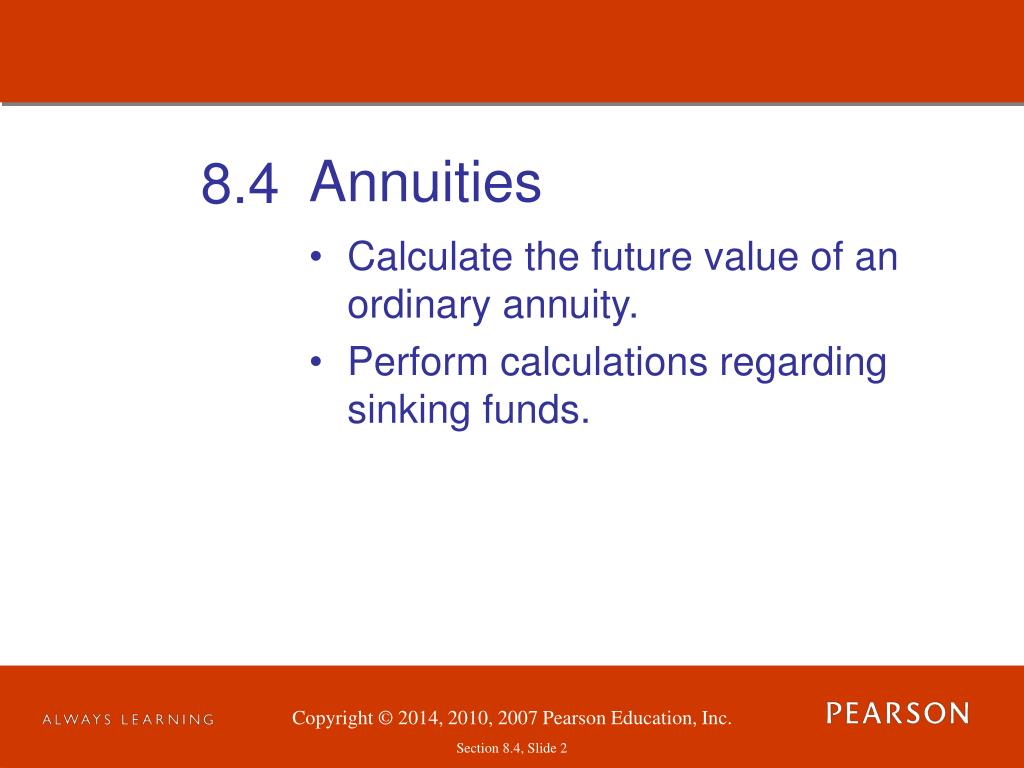 8.4 Annuities

• Calculate the future value of an ordinary annuity.

• Perform calculations regarding sinking funds.

ALWAYS LEARNING

Copyright © 2014, 2010, 2007 Pearson Education, Inc.

PEARSON

Section 8.4, Slide 2